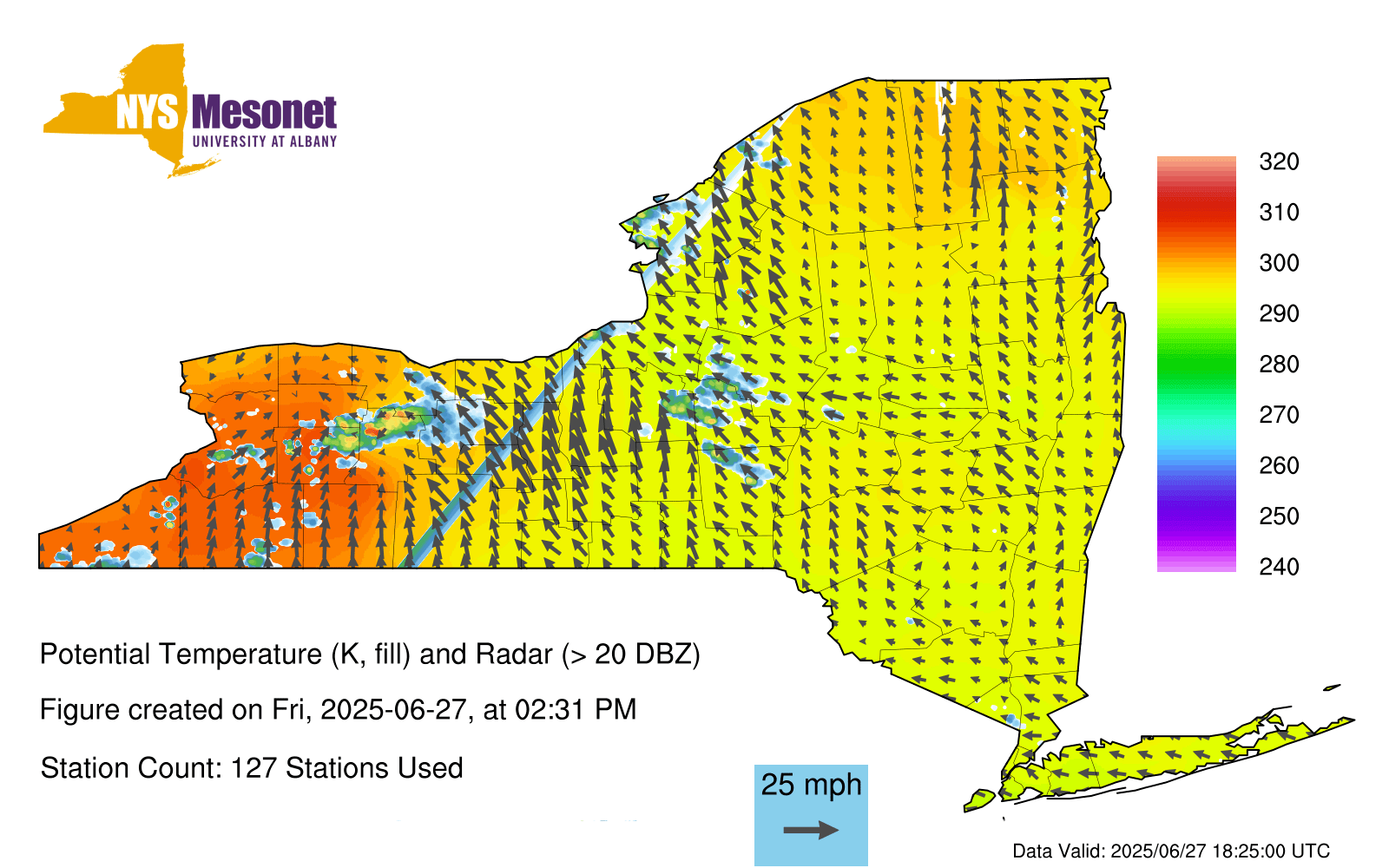 NYS Mesonet
UNIVERSITY AT ALBANY

320
310
300
290
280
270
260
250
240

Potential Temperature (K, fill) and Radar (> 20 DBZ)

Figure created on Fri, 2025-06-27, at 02:31 PM

Station Count: 127 Stations Used

25 mph

Data Valid: 2025/06/27 18:25:00 UTC